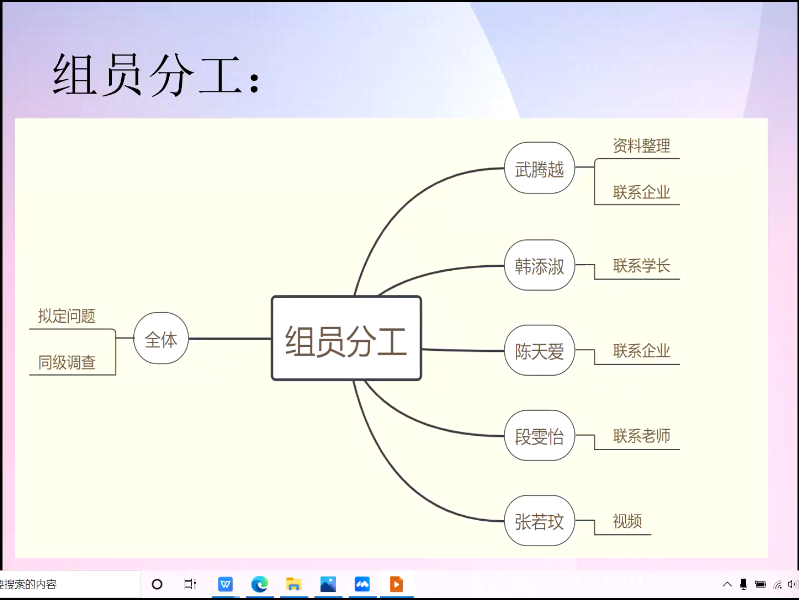 组员分工：

组员分工

全体
拟定问题
同级调查

武腾越
资料整理
联系企业

韩添淑
联系学长

陈天爱
联系企业

段雯怡
联系老师

张若玟
视频

搜索的内容